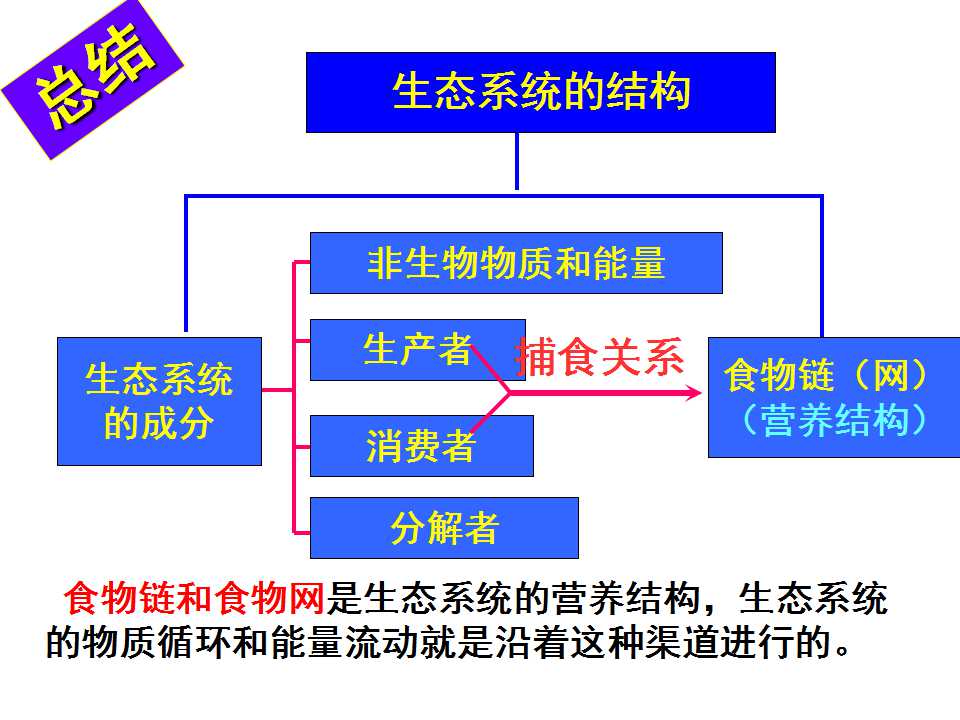 总结

生态系统的结构

生态系统的成分

非生物物质和能量

生产者

消费者

分解者

捕食关系

食物链（网）
（营养结构）

食物链和食物网是生态系统的营养结构，生态系统的物质循环和能量流动就是沿着这种渠道进行的。